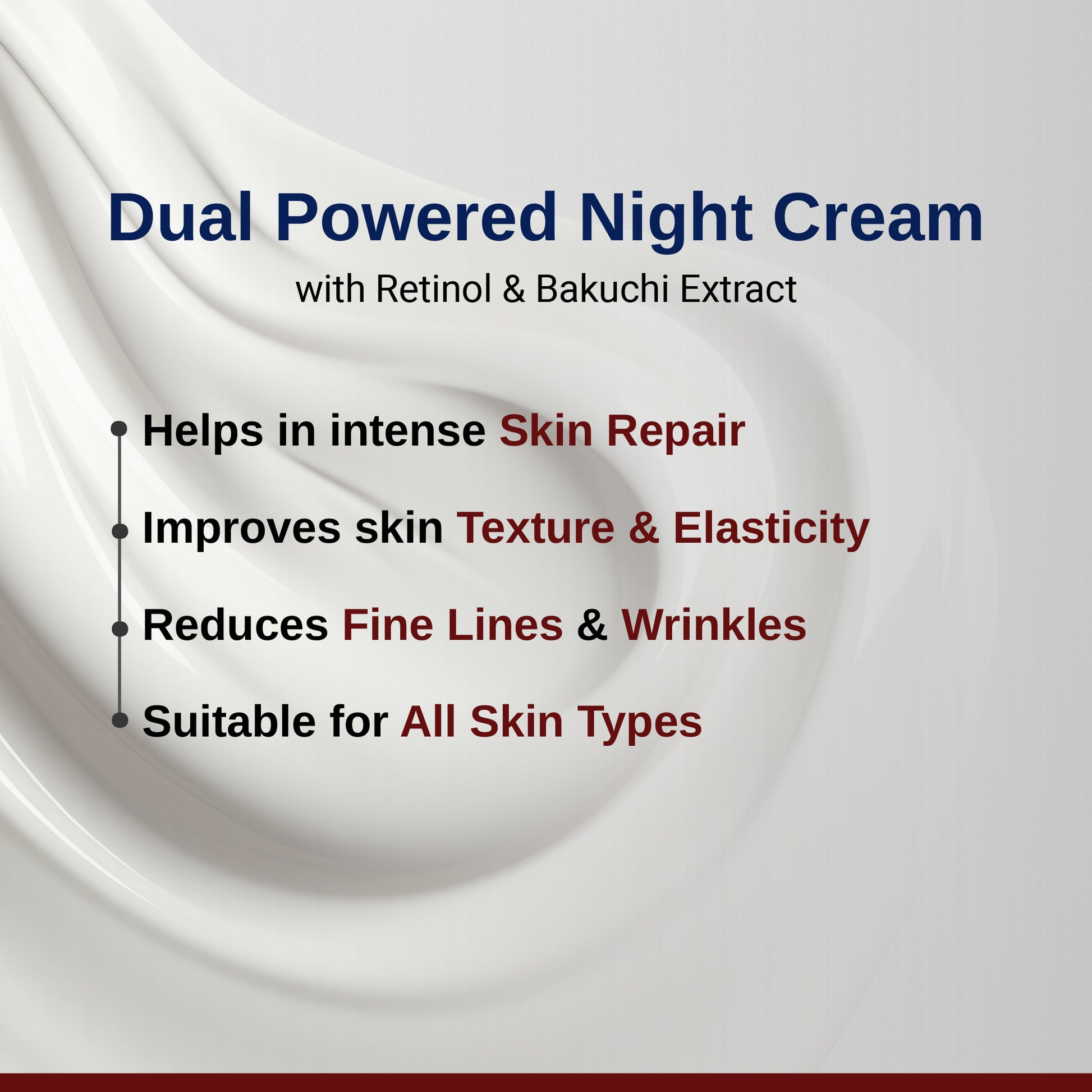 Dual Powered Night Cream
with Retinol & Bakuchi Extract

Helps in intense Skin Repair

Improves skin Texture & Elasticity

Reduces Fine Lines & Wrinkles

Suitable for All Skin Types